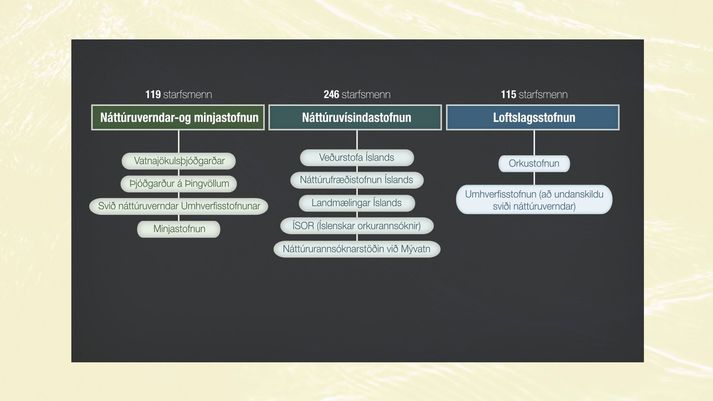 119 starfsmenn

Náttúruverndar-og minjastofnun

Vatnajökulsþjóðgarðar

Þjóðgarður á Þingvöllum

Svið náttúruverndar Umhverfisstofnunar

Minjastofnun

246 starfsmenn

Náttúruvísindastofnun

Veðurstofa Íslands

Náttúrufræðistofnun Íslands

Landmælingar Íslands

ÍSOR (Íslenskar orkurannsóknir)

Náttúrurannsóknarstöðin við Mývatn

115 starfsmenn

Loftslagsstofnun

Orkustofnun

Umhverfisstofnun (að undanskildu sviði náttúruverndar)